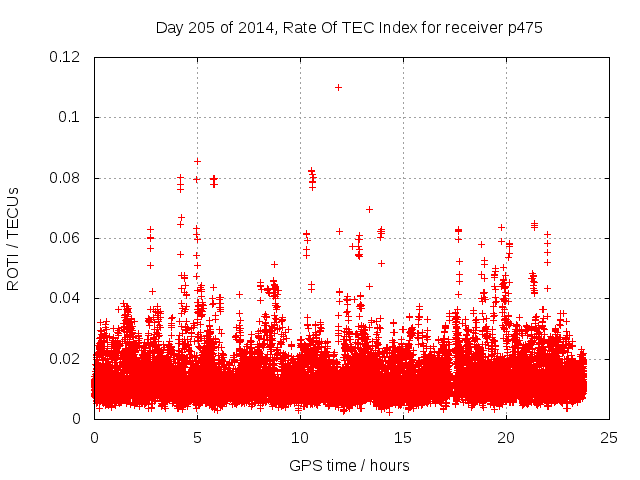 Day 205 of 2014, Rate Of TEC Index for receiver p475

ROTI / TECUs

0.12
0.1
0.08
0.06
0.04
0.02
0

0
5
10
15
20
25

GPS time / hours